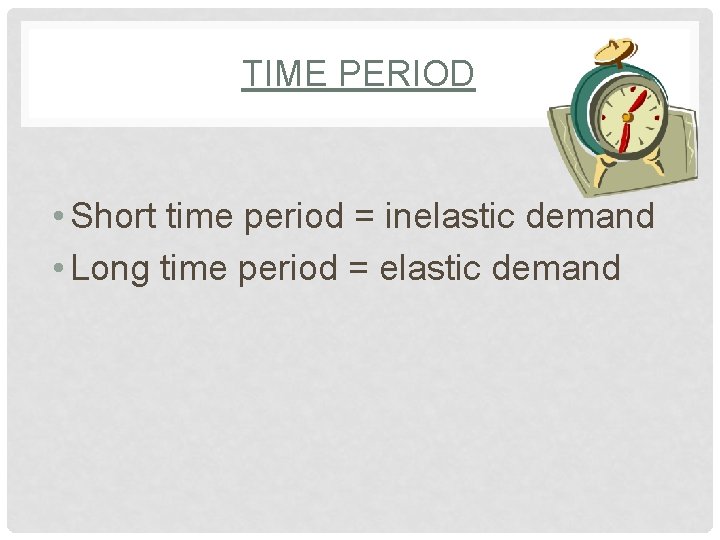 TIME PERIOD

• Short time period = inelastic demand
• Long time period = elastic demand